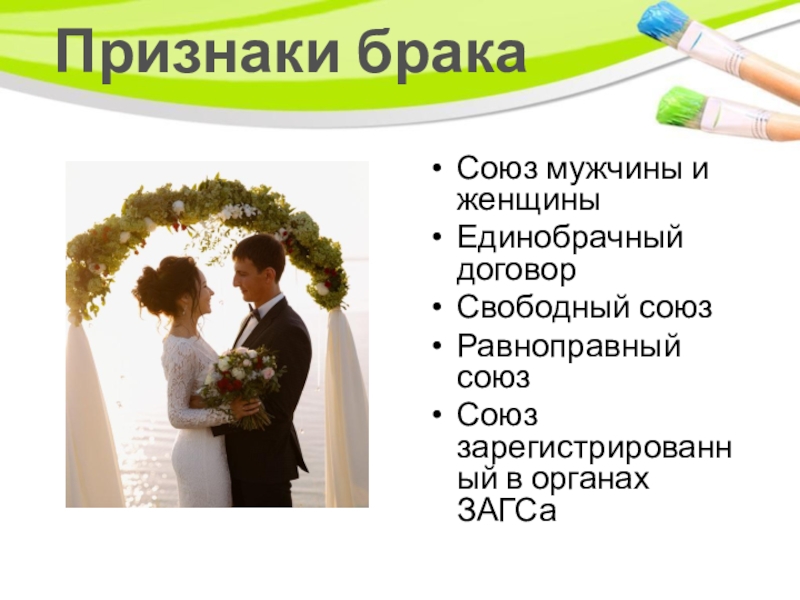 Признаки брака

• Союз мужчины и женщины
• Единобрачный договор
• Свободный союз
• Равноправный союз
• Союз зарегистрированный в органах ЗАГСа